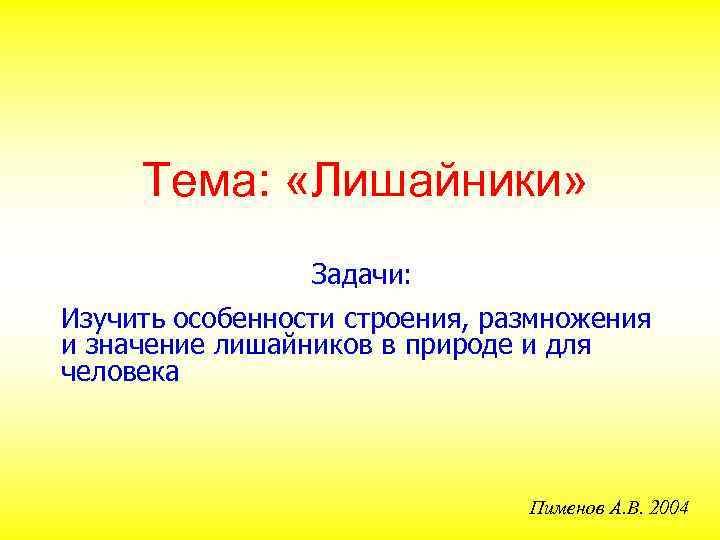 Тема: «Лишайники»

Задачи:

Изучить особенности строения, размножения и значение лишайников в природе и для человека

Пименов А.В. 2004